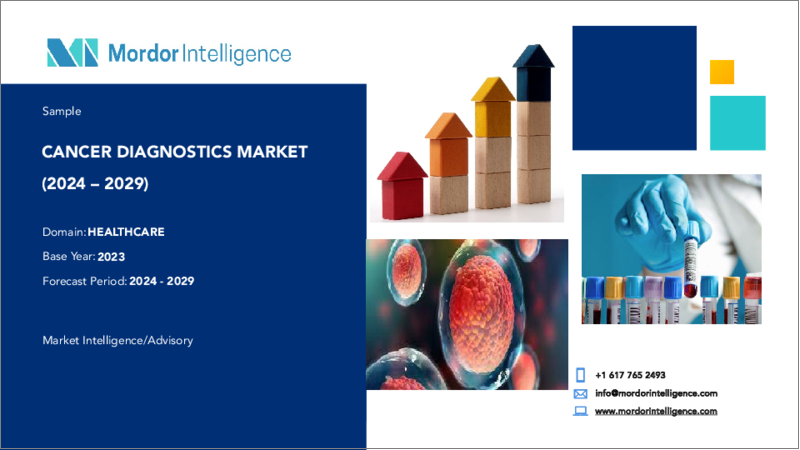 Mordor Intelligence

Sample

CANCER DIAGNOSTICS MARKET
(2024 – 2029)

Domain: HEALTHCARE

Base Year: 2023

Forecast Period: 2024 - 2029

Market Intelligence/Advisory

+1 617 765 2493

info@mordorintelligence.com

www.mordorintelligence.com